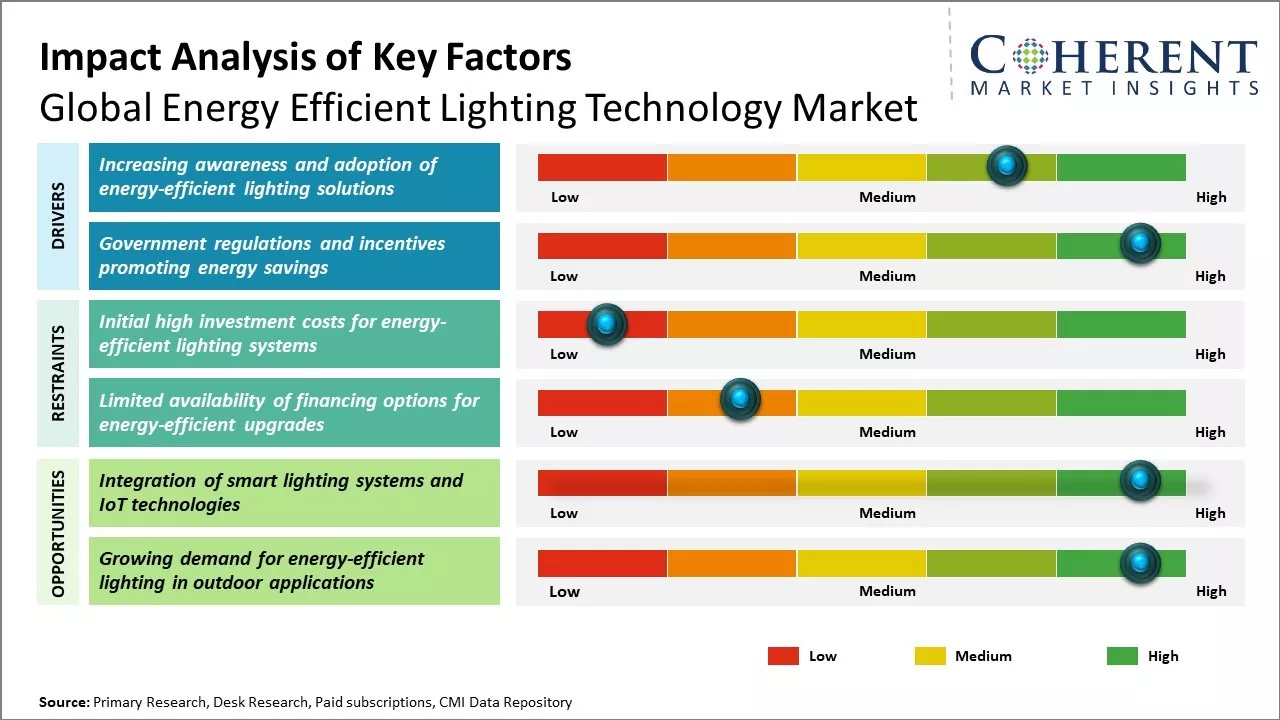 Impact Analysis of Key Factors
Global Energy Efficient Lighting Technology Market

COHERENT
MARKET INSIGHTS

DRIVERS

Increasing awareness and adoption of energy-efficient lighting solutions

Low Medium High

Government regulations and incentives promoting energy savings

Low Medium High

RESTRAINTS

Initial high investment costs for energy-efficient lighting systems

Low Medium High

Limited availability of financing options for energy-efficient upgrades

Low Medium High

OPPORTUNITIES

Integration of smart lighting systems and IoT technologies

Low Medium High

Growing demand for energy-efficient lighting in outdoor applications

Low Medium High

Low Medium High

Source: Primary Research, Desk Research, Paid subscriptions, CMI Data Repository